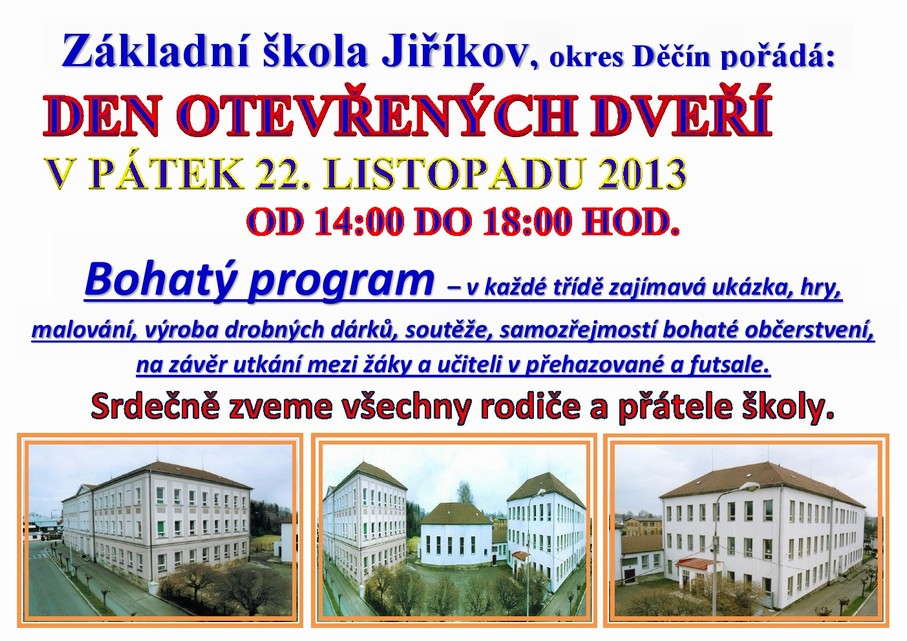 Základní škola Jiříkov, okres Děčín pořádá:

DEN OTEVŘENÝCH DVEŘÍ

V PÁTEK 22. LISTOPADU 2013

OD 14:00 DO 18:00 HOD.

Bohatý program – v každé třídě zajímavá ukázka, hry, malování, výroba drobných dárků, soutěže, samozřejmostí bohaté občerstvení, na závěr utkání mezi žáky a učiteli v přehazované a futsale.

Srdečně zveme všechny rodiče a přátele školy.